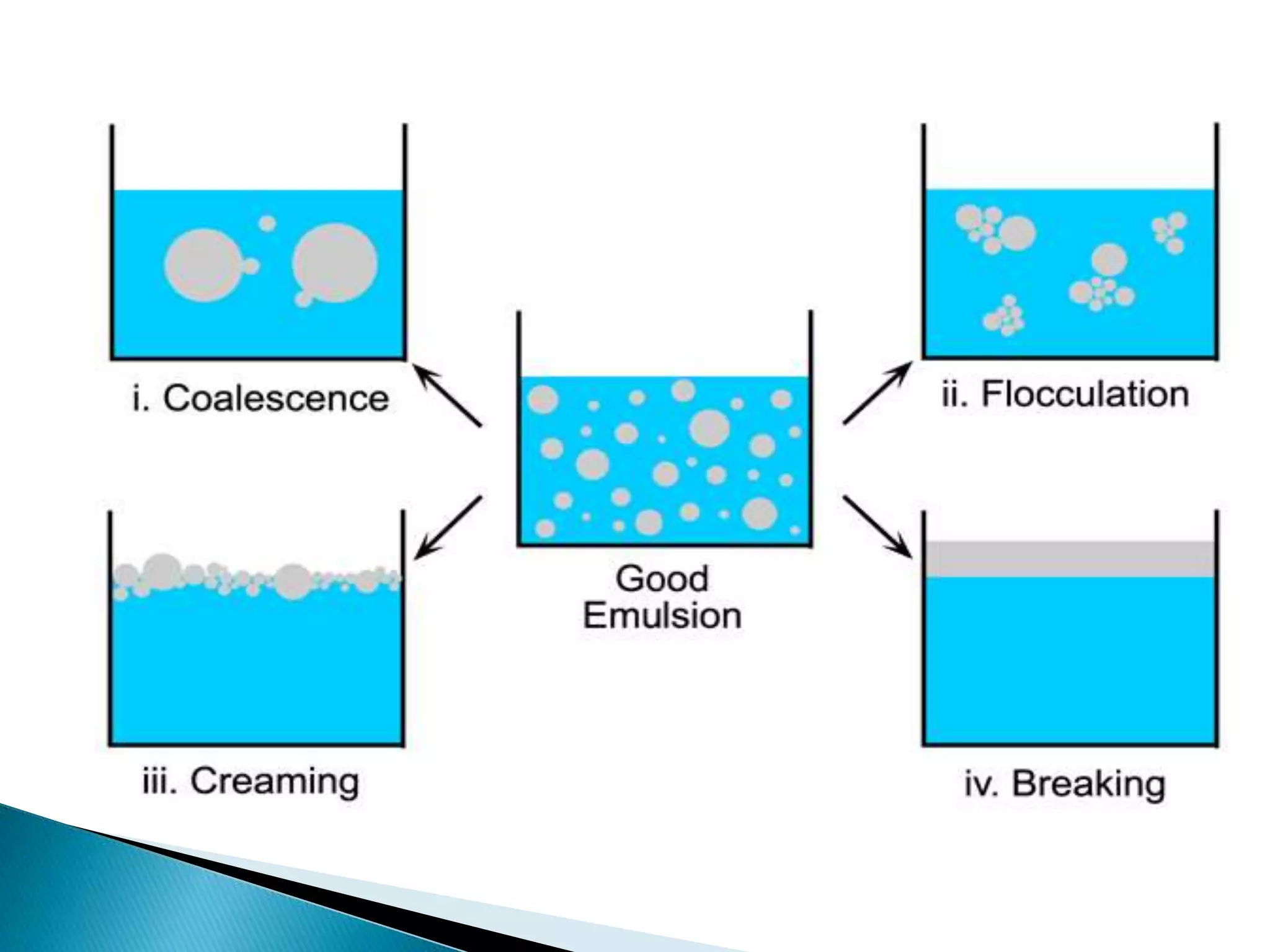 i. Coalescence

ii. Flocculation

Good Emulsion

iii. Creaming

iv. Breaking